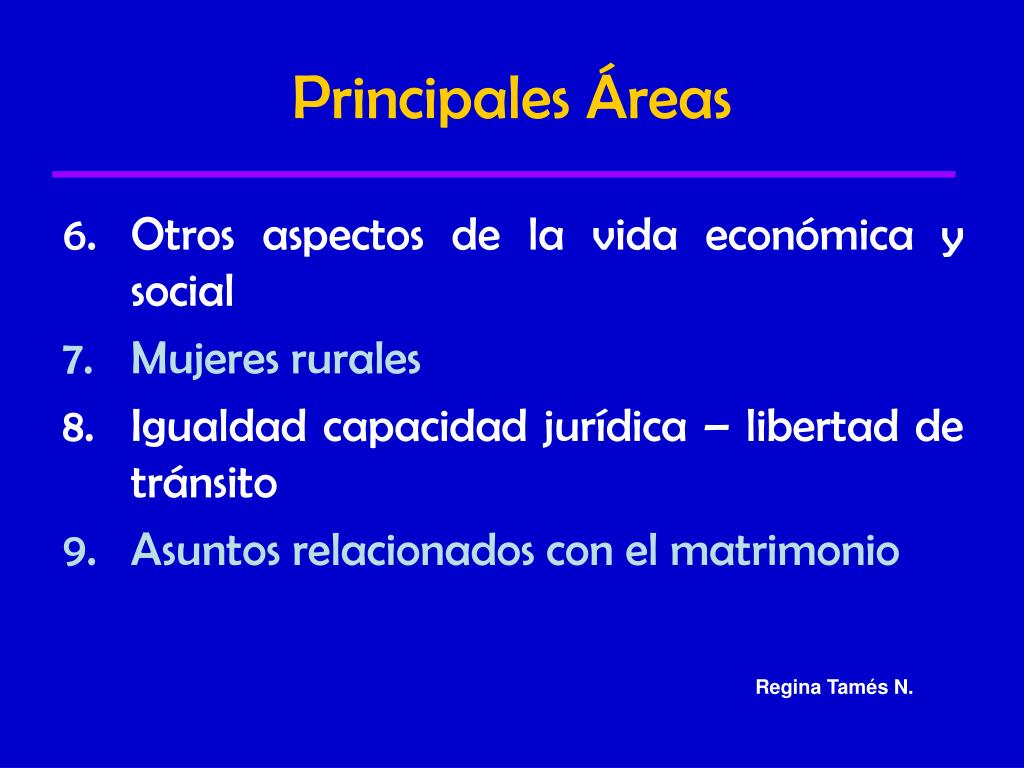 Principales Áreas

6. Otros aspectos de la vida económica y social
7. Mujeres rurales
8. Igualdad capacidad jurídica – libertad de tránsito
9. Asuntos relacionados con el matrimonio

Regina Tamés N.